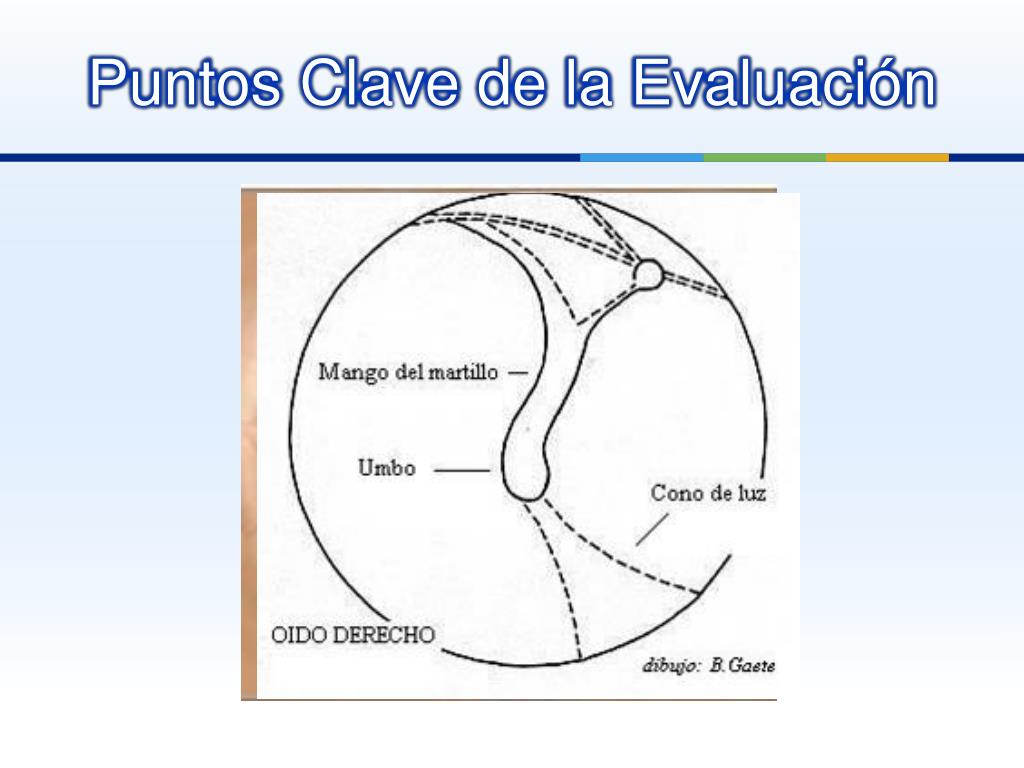 Puntos Clave de la Evaluación

Mango del martillo

Umbo

Cono de luz

OIDO DERECHO

dibujo: B.Gaete